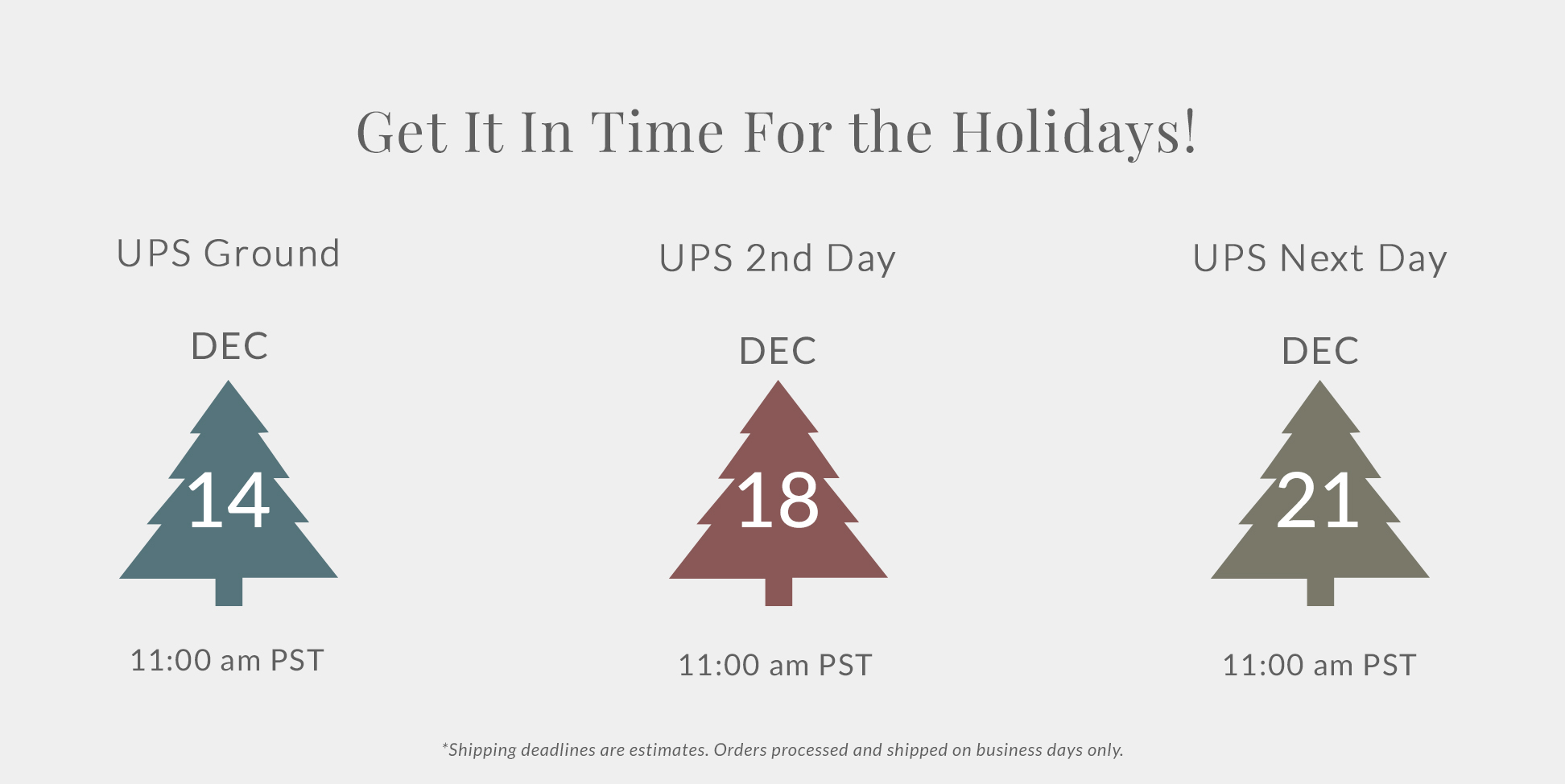 Get It In Time For the Holidays!

UPS Ground

DEC

14

11:00 am PST

UPS 2nd Day

DEC

18

11:00 am PST

UPS Next Day

DEC

21

11:00 am PST

*Shipping deadlines are estimates. Orders processed and shipped on business days only.